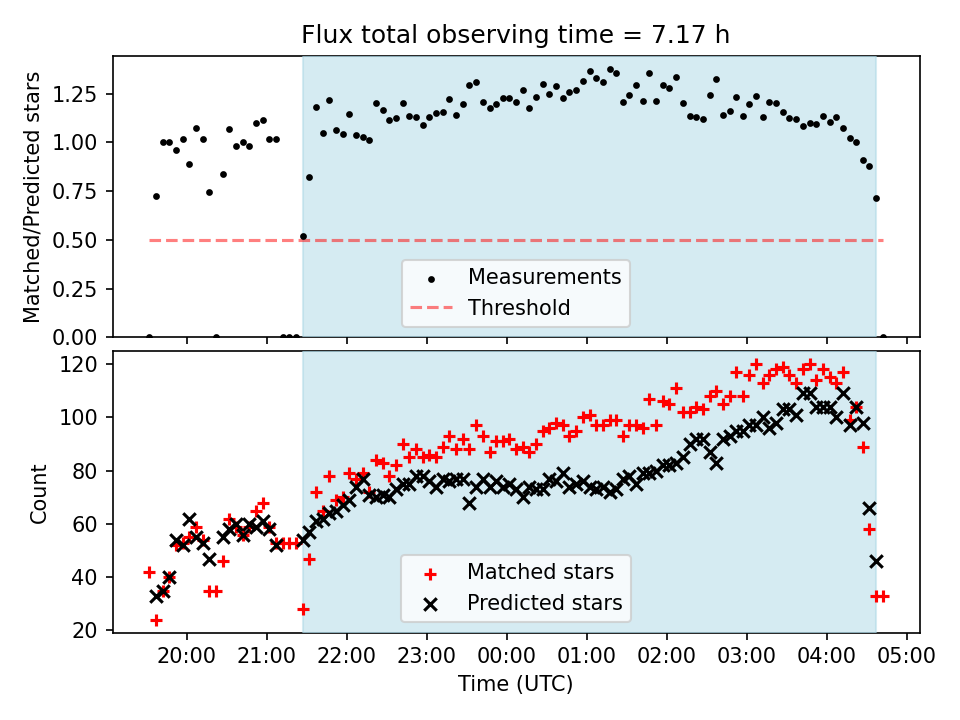 Flux total observing time = 7.17 h

Matched/Predicted stars

1.25
1.00
0.75
0.50
0.25
0.00

Measurements
Threshold

Count

120
100
80
60
40
20

Matched stars
Predicted stars

20:00 21:00 22:00 23:00 00:00 01:00 02:00 03:00 04:00 05:00

Time (UTC)